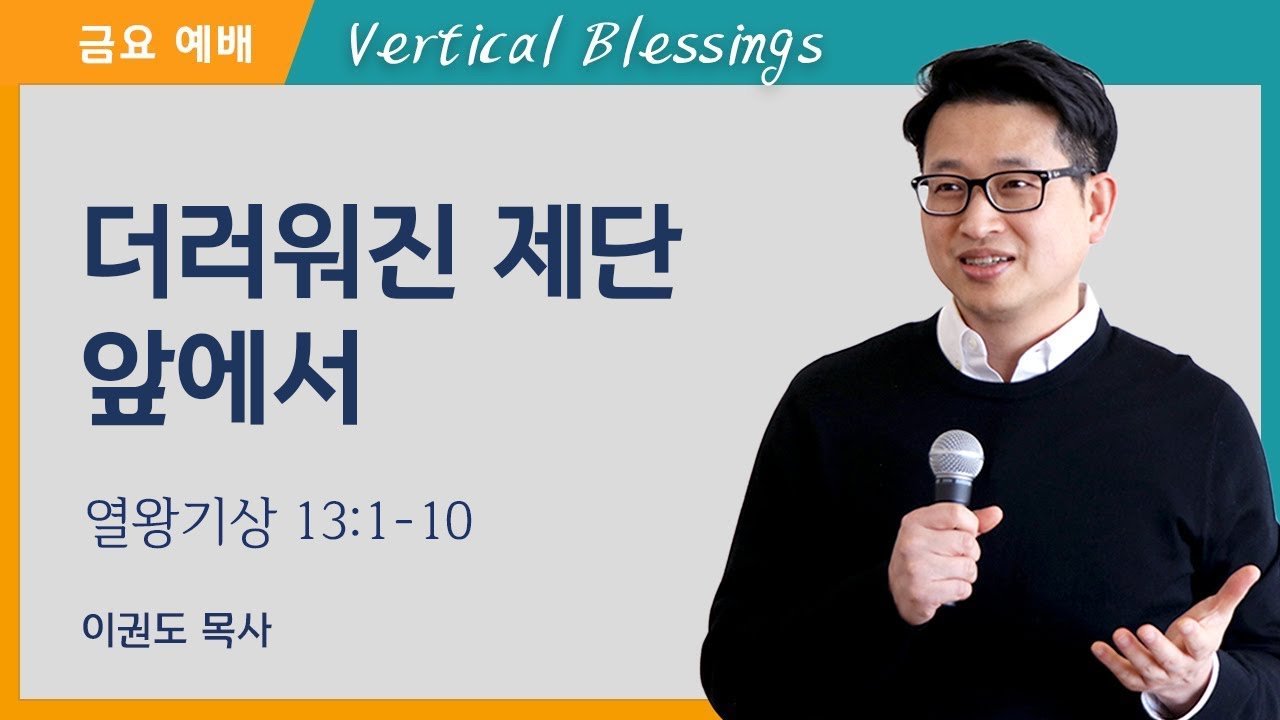 금요 예배

Vertical Blessings

더러워진 제단 앞에서

열왕기상 13:1-10

이권도 목사